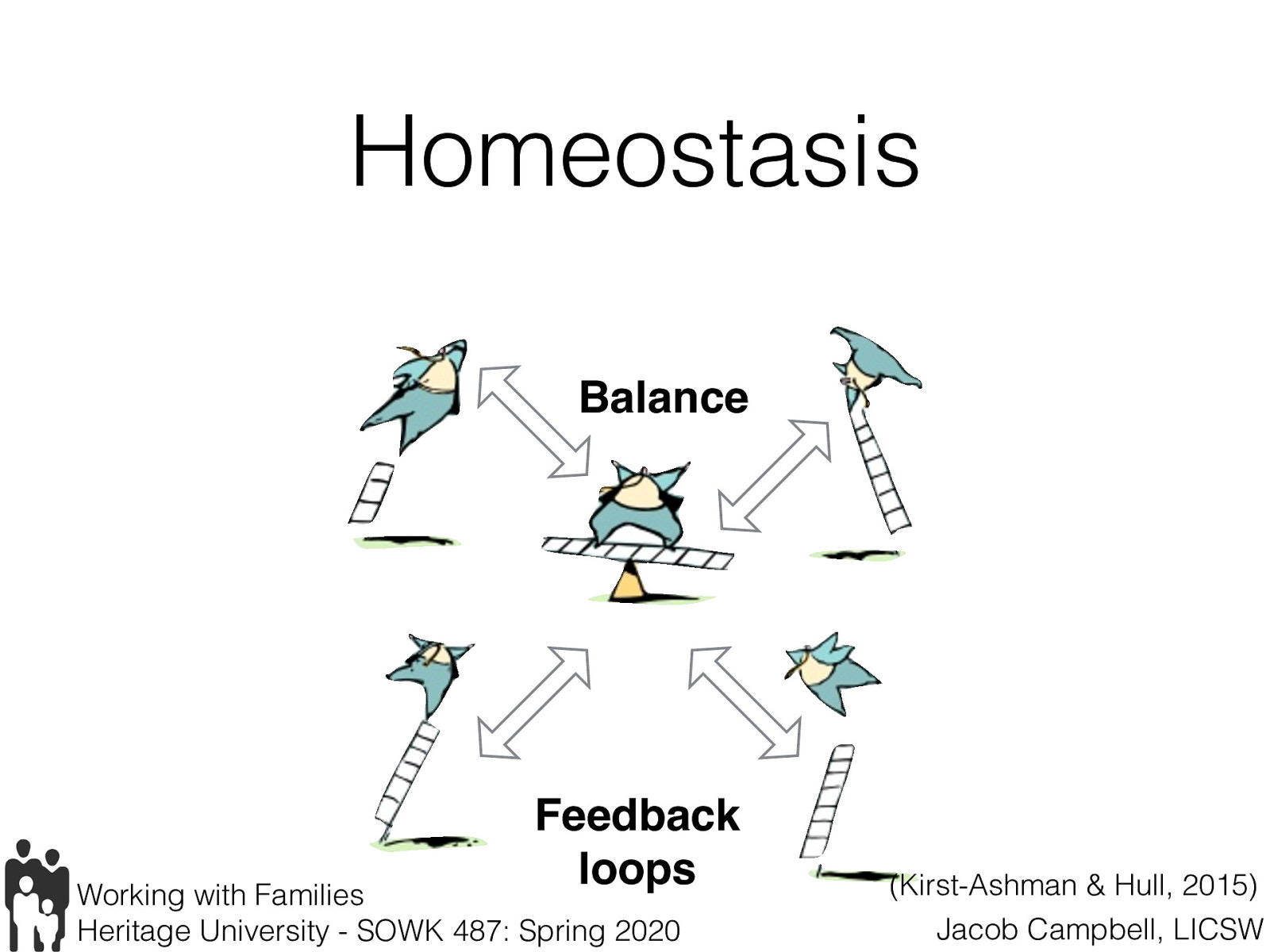 Homeostasis

Balance

Feedback loops

Working with Families
Heritage University - SOWK 487: Spring 2020

(Kirst-Ashman & Hull, 2015)
Jacob Campbell, LICSW